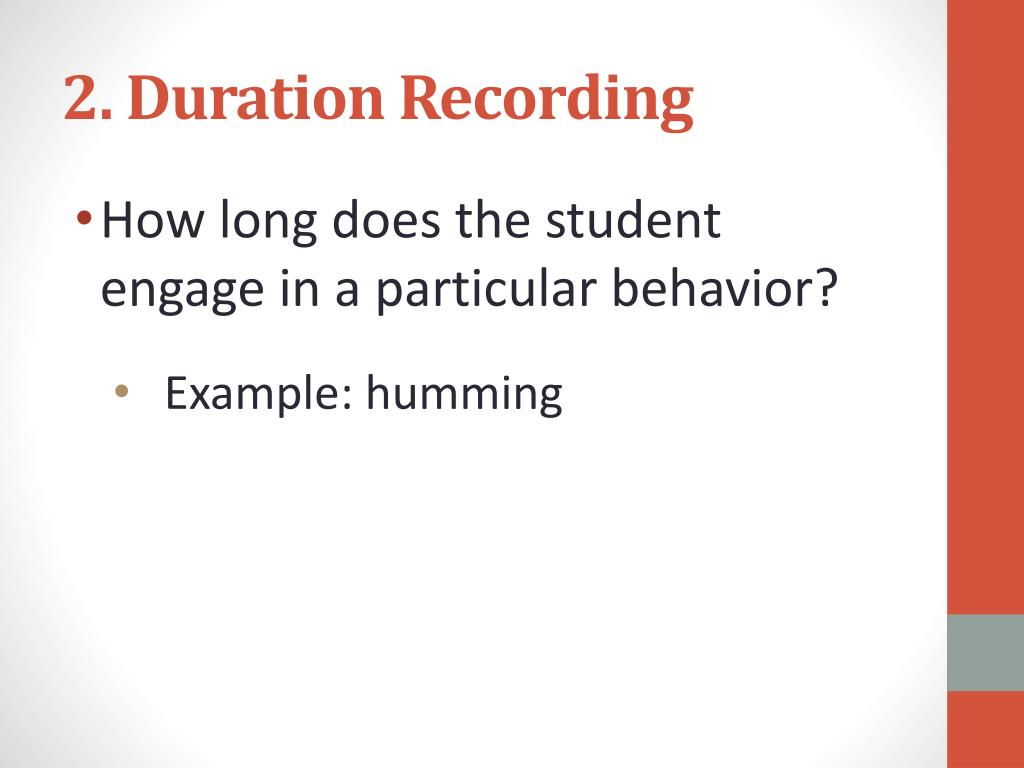 2. Duration Recording

• How long does the student engage in a particular behavior?

• Example: humming